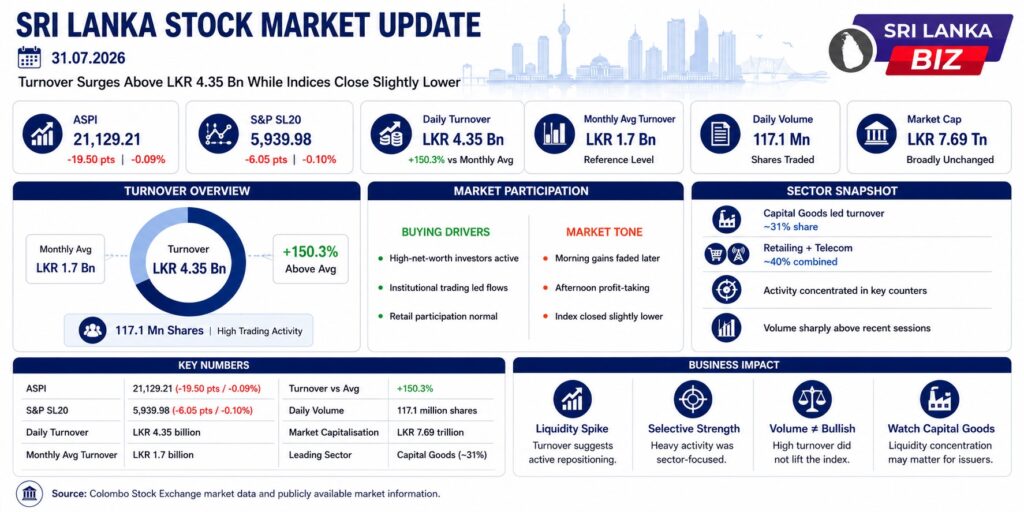 SRI LANKA STOCK MARKET UPDATE

31.07.2026

Turnover Surges Above LKR 4.35 Bn While Indices Close Slightly Lower

SRI LANKA BIZ

ASPI
21,129.21
-19.50 pts | -0.09%

S&P SL20
5,939.98
-6.05 pts | -0.10%

Daily Turnover
LKR 4.35 Bn
+150.3% vs Monthly Avg

Monthly Avg Turnover
LKR 1.7 Bn
Reference Level

Daily Volume
117.1 Mn
Shares Traded

Market Cap
LKR 7.69 Tn
Broadly Unchanged

TURNOVER OVERVIEW

Monthly Avg
LKR 1.7 Bn

Turnover
LKR 4.35 Bn

+150.3%
Above Avg

117.1 Mn Shares | High Trading Activity

MARKET PARTICIPATION

BUYING DRIVERS
High-net-worth investors active
Institutional trading led flows
Retail participation normal

MARKET TONE
Morning gains faded later
Afternoon profit-taking
Index closed slightly lower

SECTOR SNAPSHOT

Capital Goods led turnover
~31% share

Retailing + Telecom
~40% combined

Activity concentrated in key counters

Volume sharply above recent sessions

KEY NUMBERS

| ASPI | 21,129.21 (-19.50 pts / -0.09%) | Turnover vs Avg | +150.3% |
|---|---|---|---|
| S&P SL20 | 5,939.98 (-6.05 pts / -0.10%) | Daily Volume | 117.1 million shares |
| Daily Turnover | LKR 4.35 billion | Market Capitalisation | LKR 7.69 trillion |
| Monthly Avg Turnover | LKR 1.7 billion | Leading Sector | Capital Goods (~31%) |

BUSINESS IMPACT

Liquidity Spike
Turnover suggests active repositioning.

Selective Strength
Heavy activity was sector-focused.

Volume ≠ Bullish
High turnover did not lift the index.

Watch Capital Goods
Liquidity concentration may matter for issuers.

Source: Colombo Stock Exchange market data and publicly available market information.